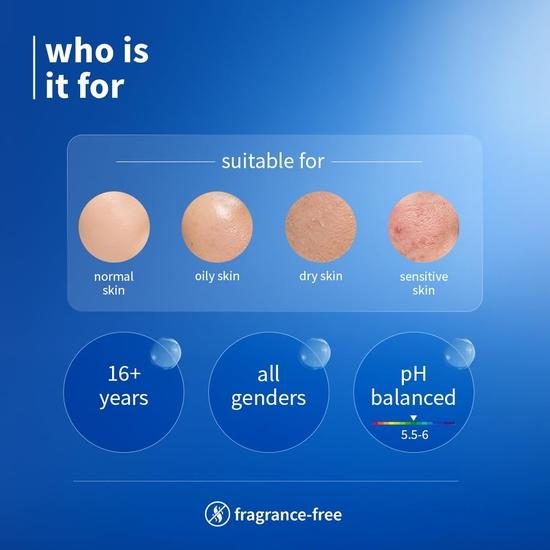 who is it for

suitable for

normal skin

oily skin

dry skin

sensitive skin

16+ years

all genders

pH balanced

5.5-6

fragrance-free